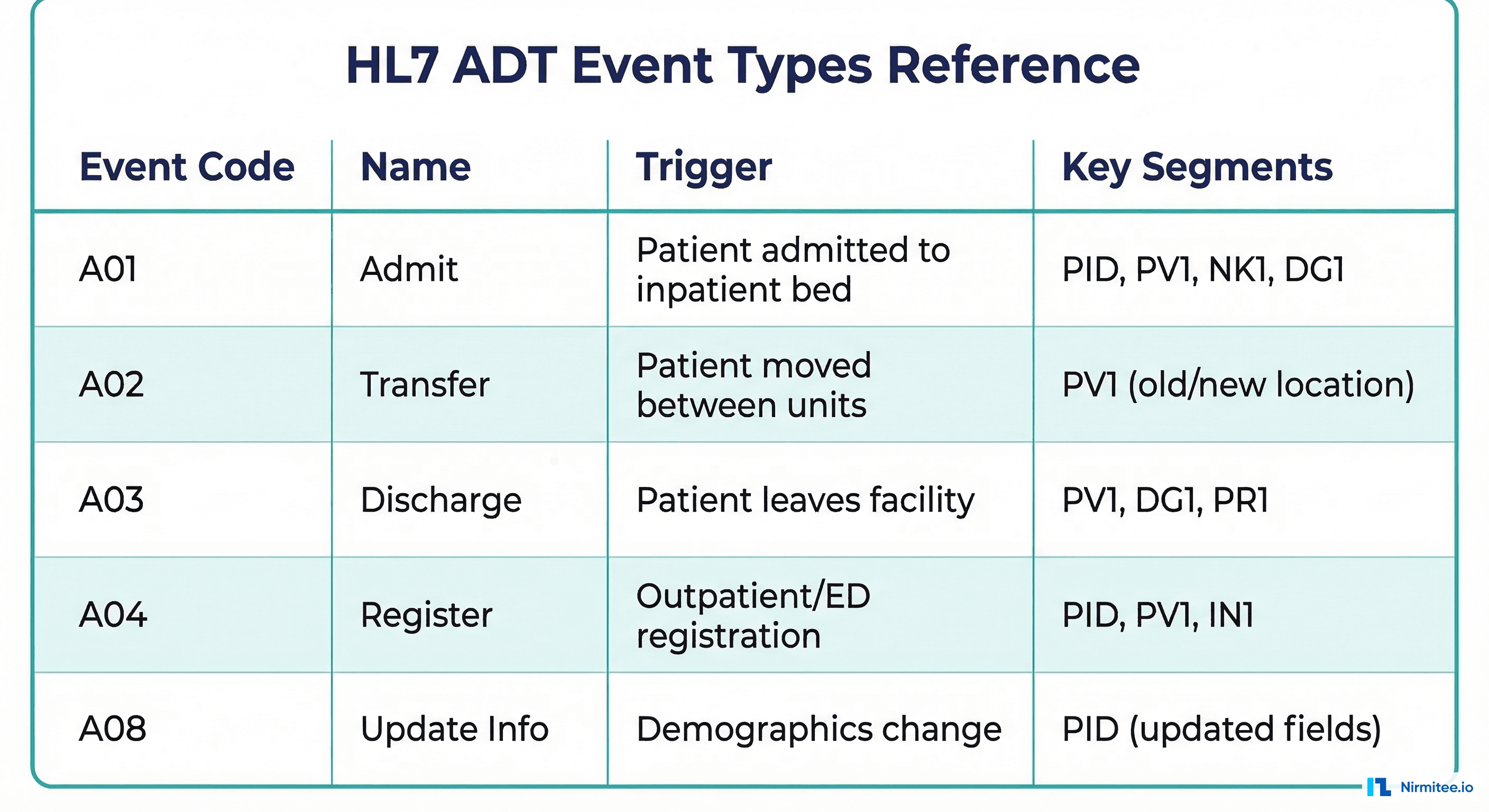 HL7 ADT Event Types Reference

| Event Code | Name | Trigger | Key Segments |
|---|---|---|---|
| A01 | Admit | Patient admitted to inpatient bed | PID, PV1, NK1, DG1 |
| A02 | Transfer | Patient moved between units | PV1 (old/new location) |
| A03 | Discharge | Patient leaves facility | PV1, DG1, PR1 |
| A04 | Register | Outpatient/ED registration | PID, PV1, IN1 |
| A08 | Update Info | Demographics change | PID (updated fields) |

Nirmitee.io